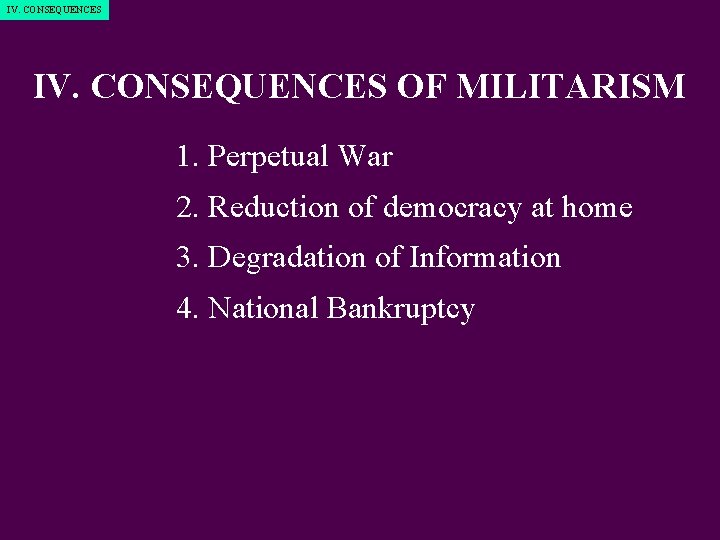 IV. CONSEQUENCES

IV. CONSEQUENCES OF MILITARISM

1. Perpetual War

2. Reduction of democracy at home

3. Degradation of Information

4. National Bankruptcy